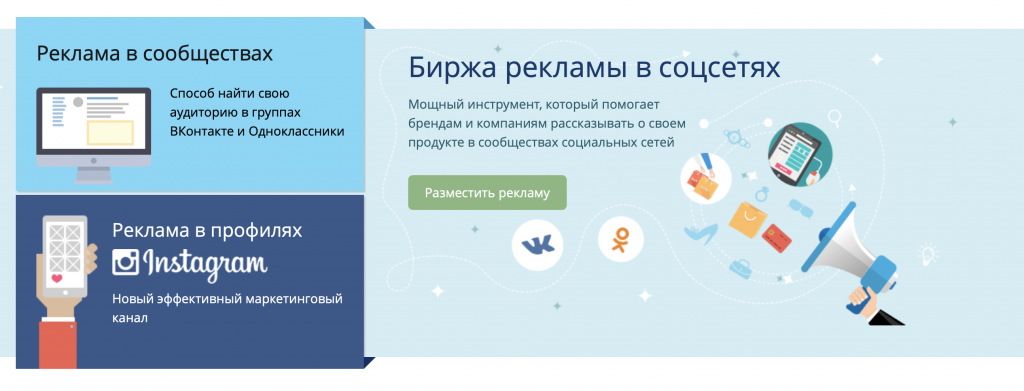 Реклама в сообществах

Способ найти свою аудиторию в группах ВКонтакте и Одноклассники

Реклама в профилях
Instagram

Новый эффективный маркетинговый канал

Биржа рекламы в соцсетях

Мощный инструмент, который помогает брендам и компаниям рассказывать о своем продукте в сообществах социальных сетей

Разместить рекламу